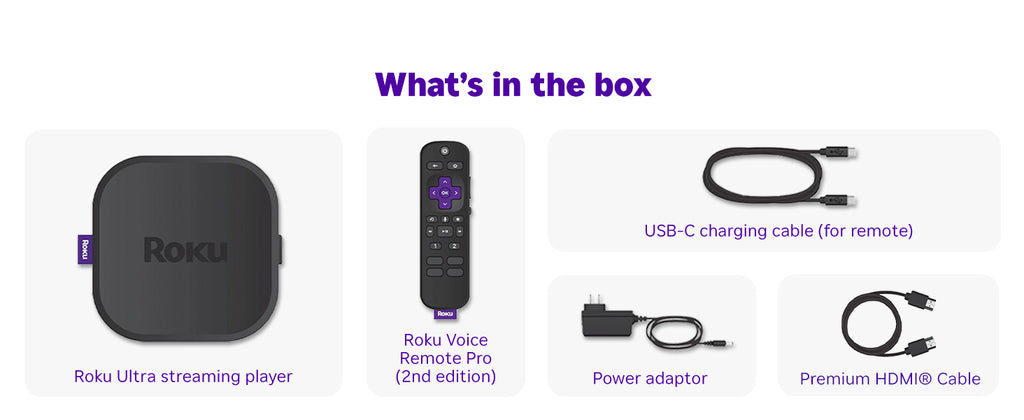 What's in the box

Roku

Roku

Roku Ultra streaming player

OK

1 2

Roku

Roku Voice Remote Pro (2nd edition)

USB-C charging cable (for remote)

Power adaptor

Premium HDMI® Cable